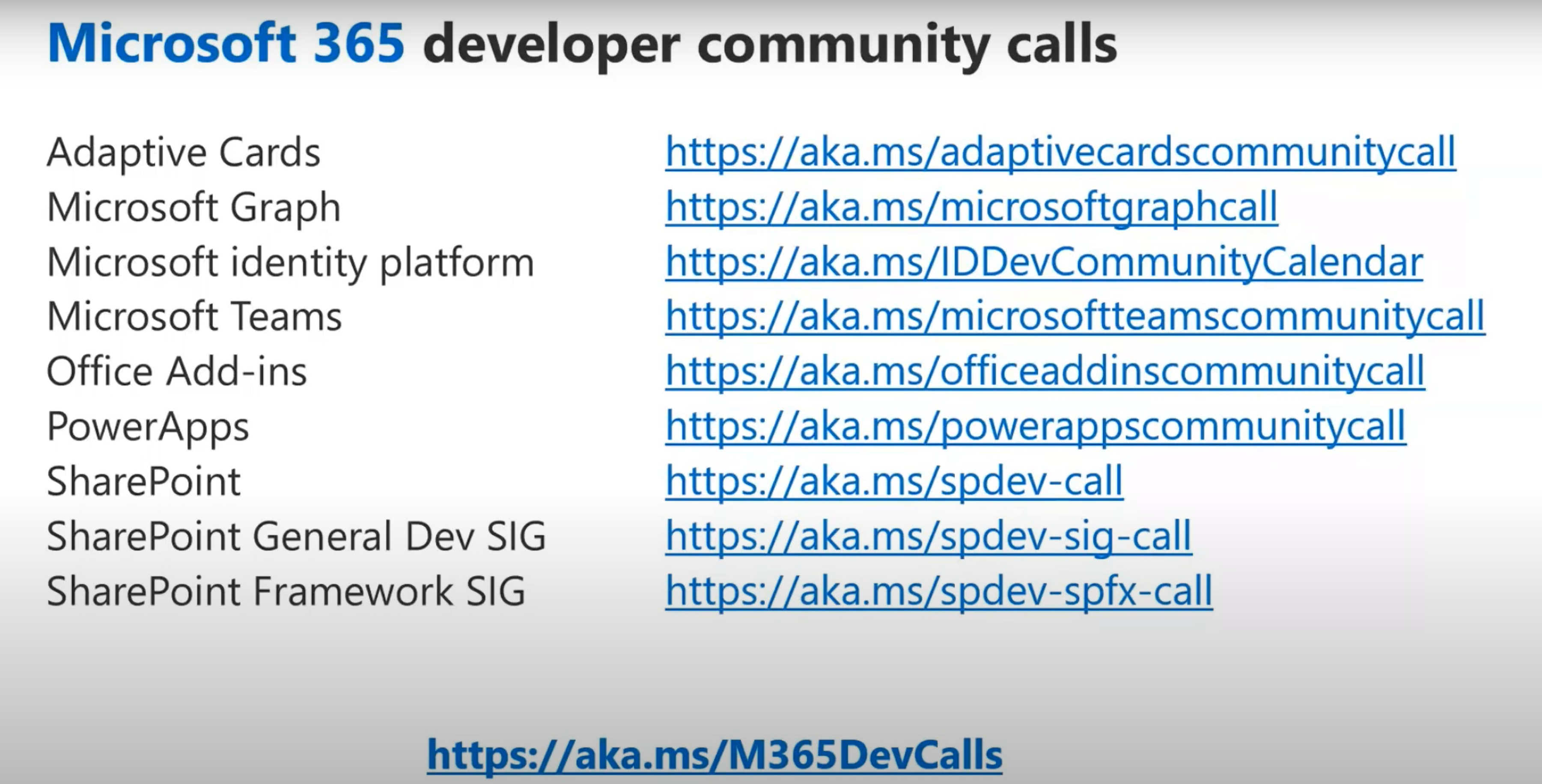 Microsoft 365 developer community calls

| | |
|---|---|
| Adaptive Cards | https://aka.ms/adaptivecardscommunitycall |
| Microsoft Graph | https://aka.ms/microsoftgraphcall |
| Microsoft identity platform | https://aka.ms/IDDevCommunityCalendar |
| Microsoft Teams | https://aka.ms/microsoftteamscommunitycall |
| Office Add-ins | https://aka.ms/officeaddinscommunitycall |
| PowerApps | https://aka.ms/powerappscommunitycall |
| SharePoint | https://aka.ms/spdev-call |
| SharePoint General Dev SIG | https://aka.ms/spdev-sig-call |
| SharePoint Framework SIG | https://aka.ms/spdev-spfx-call |

https://aka.ms/M365DevCalls